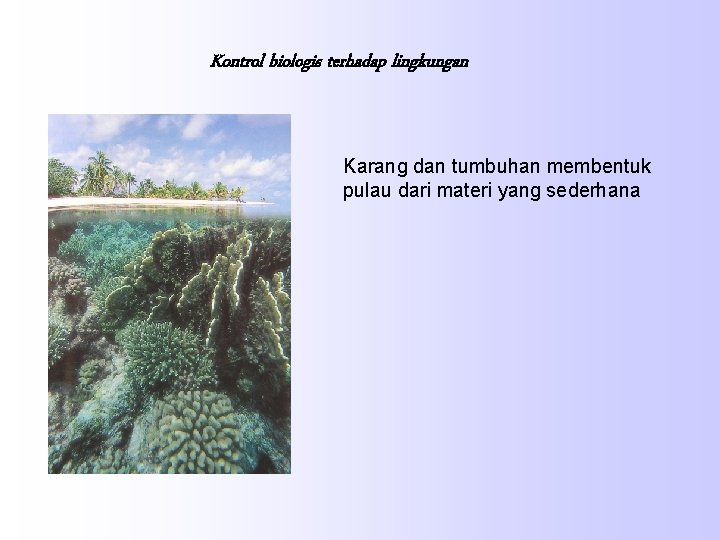 Kontrol biologis terhadap lingkungan

Karang dan tumbuhan membentuk pulau dari materi yang sederhana